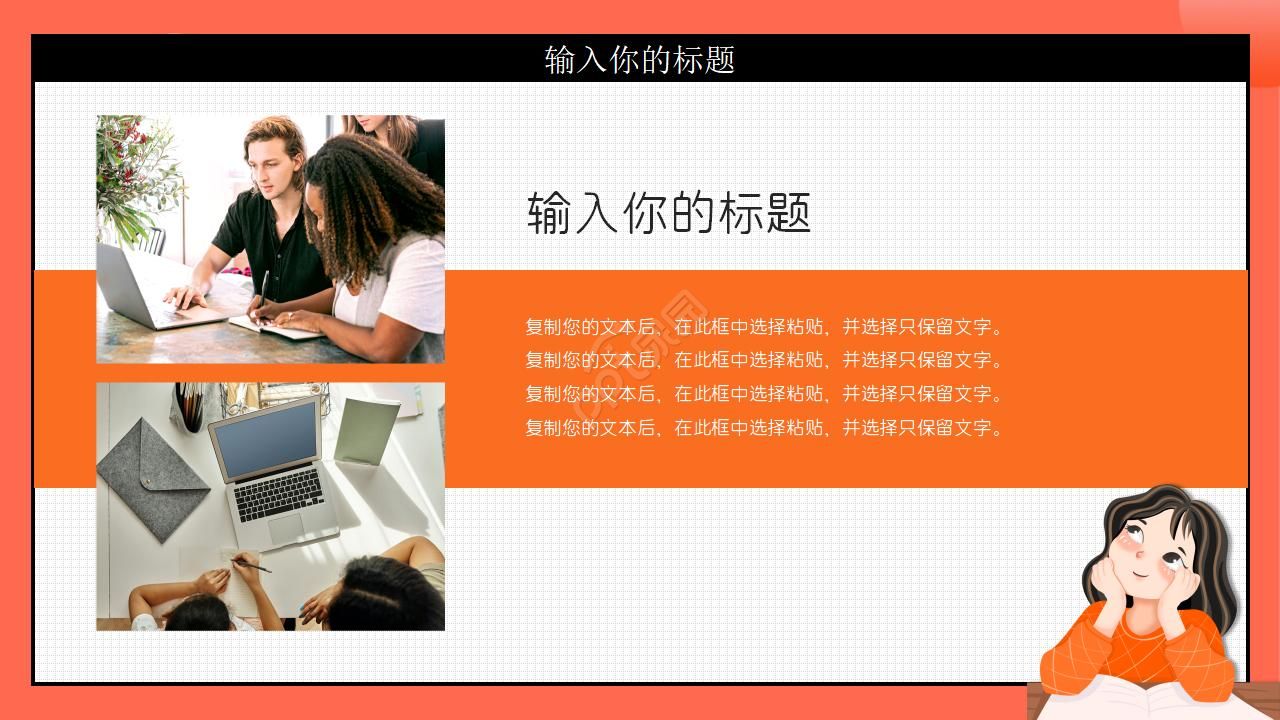 输入你的标题

输入你的标题

复制您的文本后，在此框中选择粘贴，并选择只保留文字。
复制您的文本后，在此框中选择粘贴，并选择只保留文字。
复制您的文本后，在此框中选择粘贴，并选择只保留文字。
复制您的文本后，在此框中选择粘贴，并选择只保留文字。